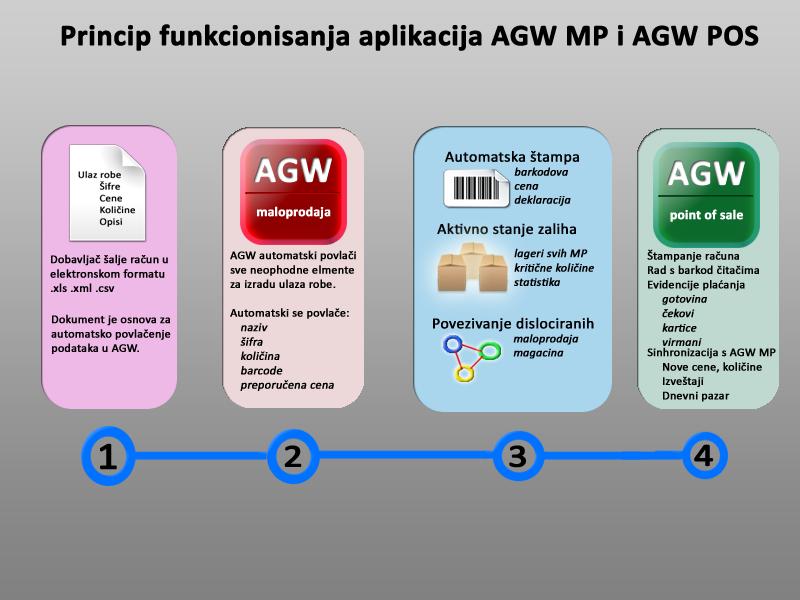 Princip funkcionisanja aplikacija AGW MP i AGW POS

Ulaz robe
Šifre
Cene
Količine
Opisi

Dobavljač šalje račun u elektronskom formatu .xls .xml .csv

Dokument je osnova za automatsko povlačenje podataka u AGW.

AGW
maloprodaja

AGW automatski povlači sve neophodne elmente za izradu ulaza robe.

Automatski se povlače:
naziv
šifra
količina
barcode
preporučena cena

Automatska štampa
barkodova
cena
deklaracija

Aktivno stanje zaliha
lageri svih MP
kritične količine
statistika

Povezivanje dislociranih
maloprodaja
magacina

AGW
point of sale

Štampanje računa
Rad s barkod čitačima
Evidencije plaćanja
gotovina
čekovi
kartice
virmani
Sinhronizacija s AGW MP
Nove cene, količine
Izveštaji
Dnevni pazar

1
2
3
4